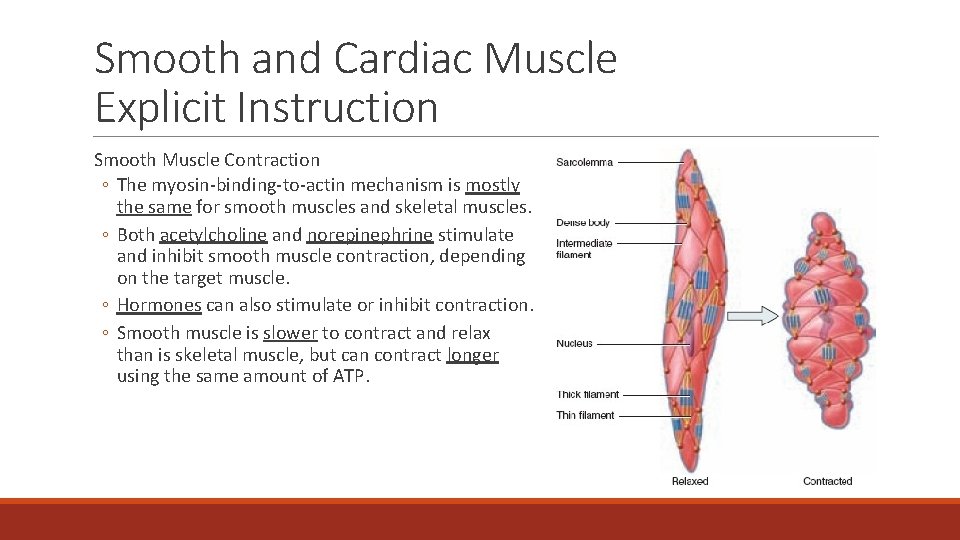 Smooth and Cardiac Muscle
Explicit Instruction

Smooth Muscle Contraction

◦ The myosin-binding-to-actin mechanism is mostly the same for smooth muscles and skeletal muscles.
◦ Both acetylcholine and norepinephrine stimulate and inhibit smooth muscle contraction, depending on the target muscle.
◦ Hormones can also stimulate or inhibit contraction.
◦ Smooth muscle is slower to contract and relax than is skeletal muscle, but can contract longer using the same amount of ATP.

Sarcolemma
Dense body
Intermediate filament
Nucleus
Thick filament
Thin filament
Relaxed
Contracted